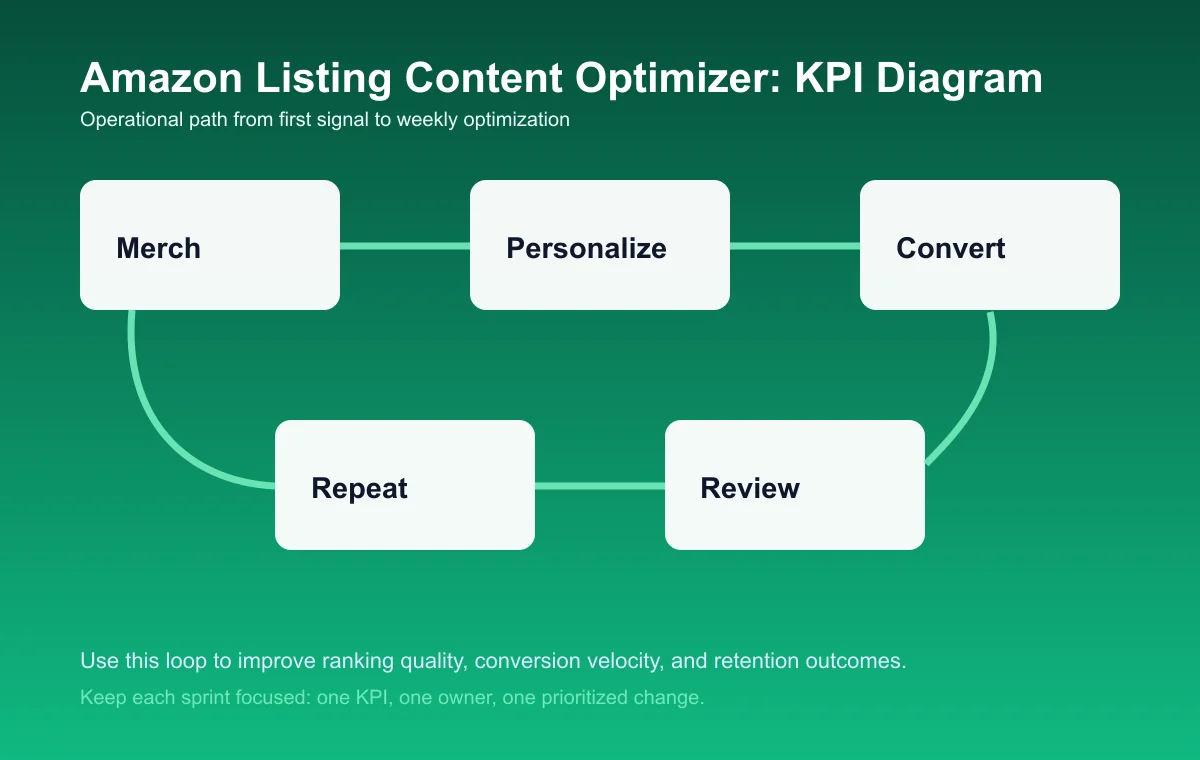 Amazon Listing Content Optimizer: KPI Diagram

Operational path from first signal to weekly optimization

Merch

Personalize

Convert

Repeat

Review

Use this loop to improve ranking quality, conversion velocity, and retention outcomes.

Keep each sprint focused: one KPI, one owner, one prioritized change.